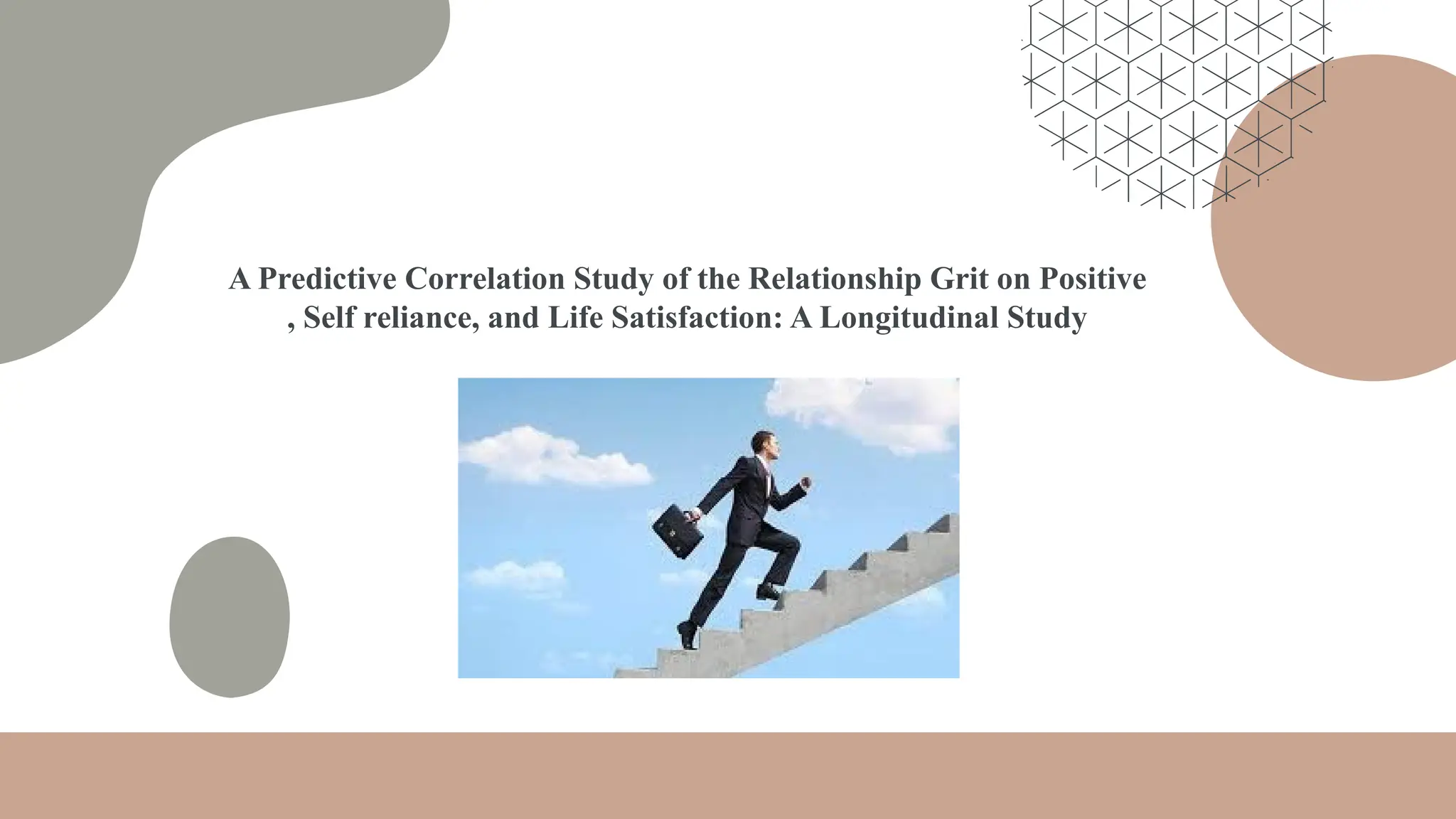 A Predictive Correlation Study of the Relationship Grit on Positive , Self reliance, and Life Satisfaction: A Longitudinal Study